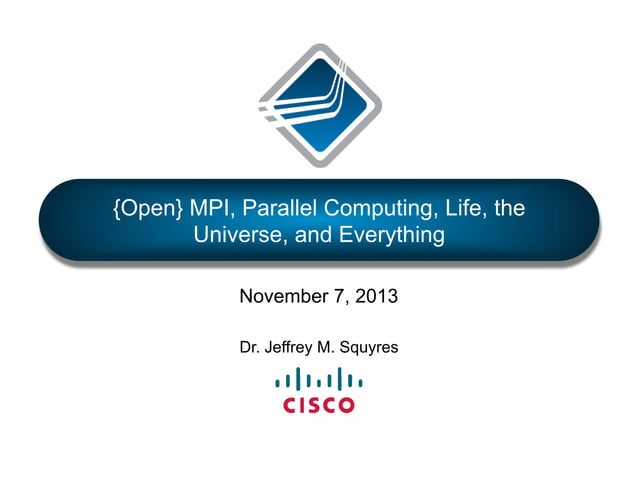 {Open} MPI, Parallel Computing, Life, the Universe, and Everything

November 7, 2013

Dr. Jeffrey M. Squyres

CISCO